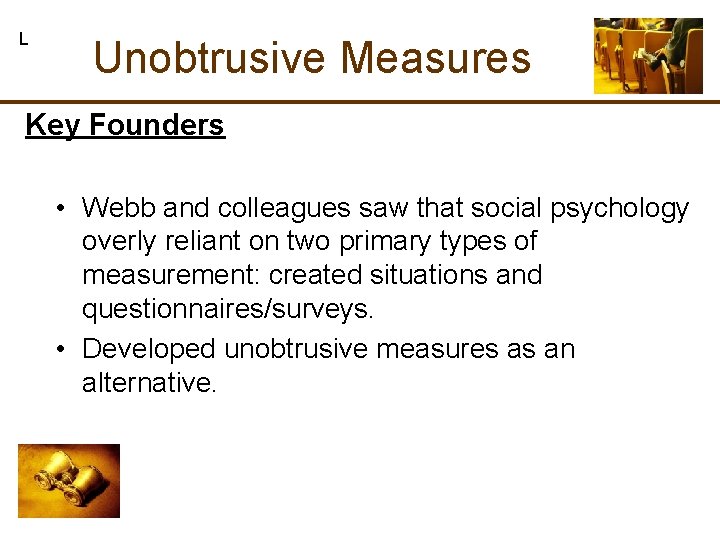 L

Unobtrusive Measures

Key Founders

• Webb and colleagues saw that social psychology overly reliant on two primary types of measurement: created situations and questionnaires/surveys.
• Developed unobtrusive measures as an alternative.